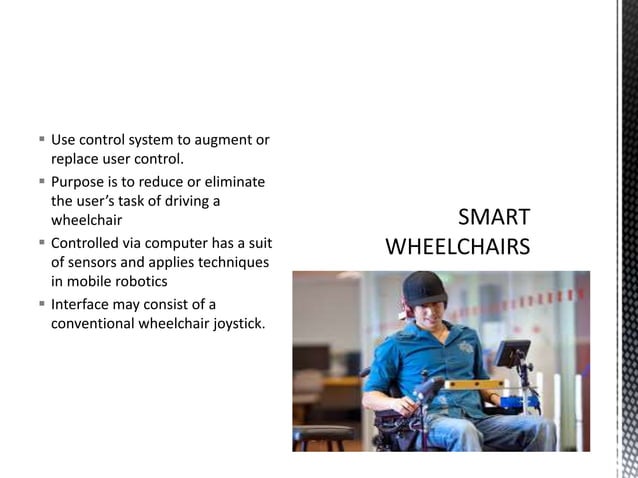 ▪ Use control system to augment or replace user control.
▪ Purpose is to reduce or eliminate the user's task of driving a wheelchair
▪ Controlled via computer has a suit of sensors and applies techniques in mobile robotics
▪ Interface may consist of a conventional wheelchair joystick.

SMART WHEELCHAIRS